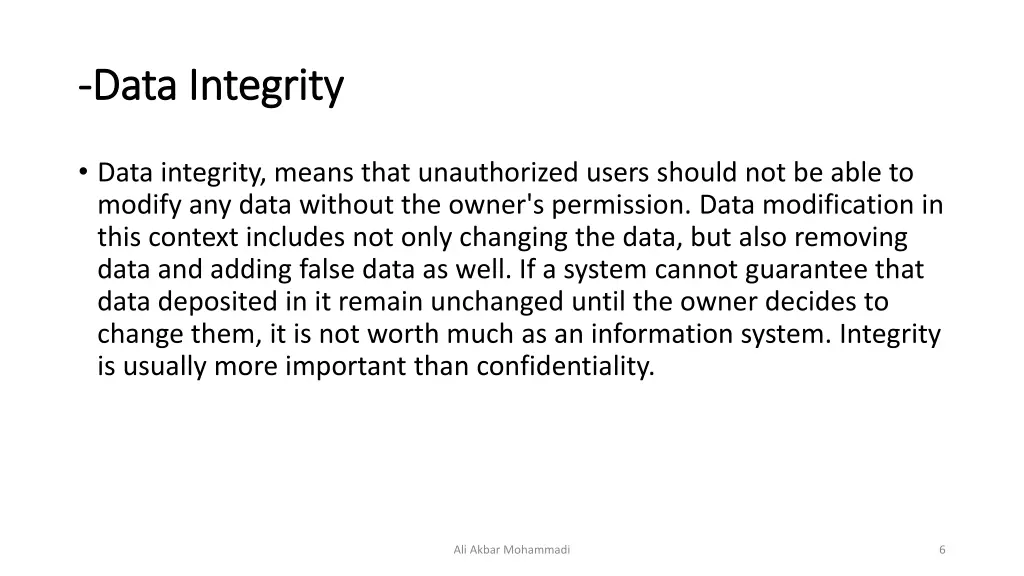 -Data Integrity

• Data integrity, means that unauthorized users should not be able to modify any data without the owner's permission. Data modification in this context includes not only changing the data, but also removing data and adding false data as well. If a system cannot guarantee that data deposited in it remain unchanged until the owner decides to change them, it is not worth much as an information system. Integrity is usually more important than confidentiality.

Ali Akbar Mohammadi

6